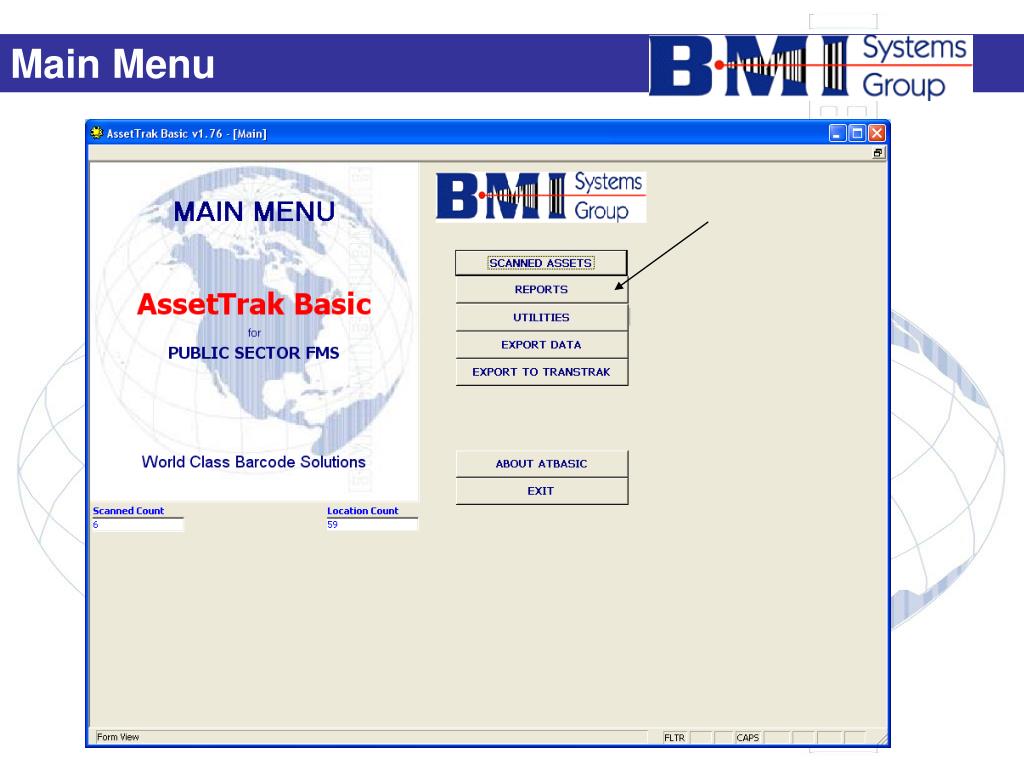 Main Menu

BMI Systems Group

AssetTrak Basic v1.76 - [Main]

MAIN MENU

AssetTrak Basic

for

PUBLIC SECTOR FMS

World Class Barcode Solutions

BMI Systems Group

SCANNED ASSETS

REPORTS

UTILITIES

EXPORT DATA

EXPORT TO TRANSTRAK

ABOUT ATBASIC

EXIT

Scanned Count
6

Location Count
59

Form View

FLTR

CAPS